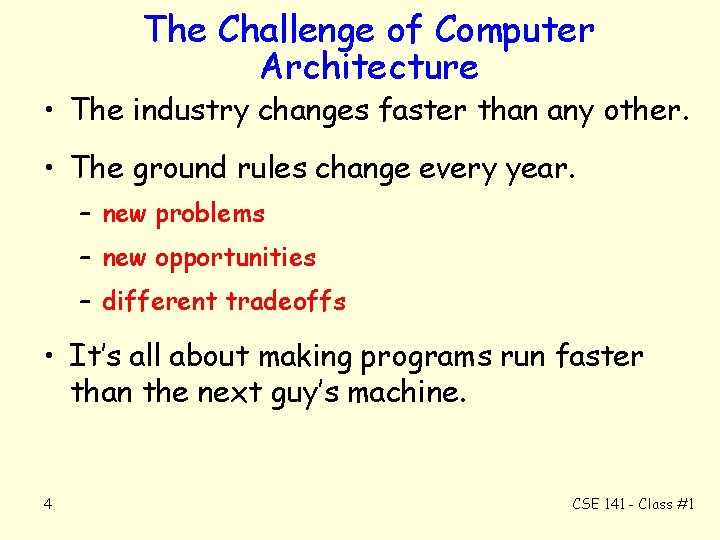 The Challenge of Computer Architecture

• The industry changes faster than any other.

• The ground rules change every year.
  – new problems
  – new opportunities
  – different tradeoffs

• It's all about making programs run faster than the next guy's machine.

4

CSE 141 - Class #1